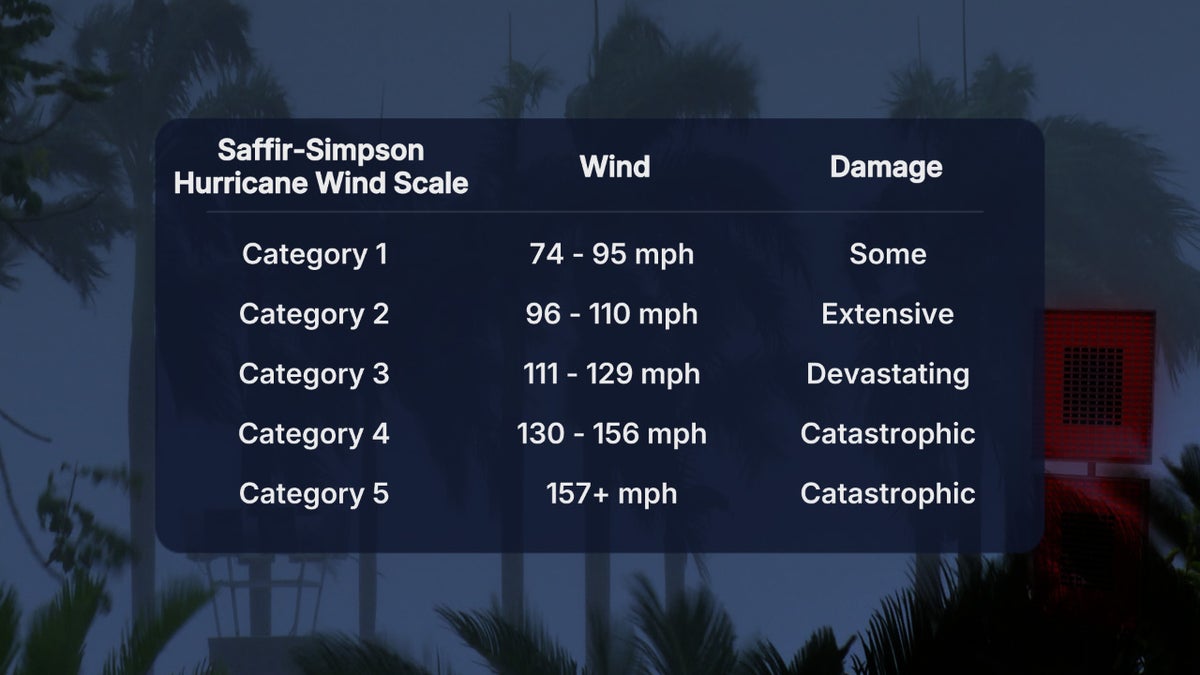 | Saffir-Simpson Hurricane Wind Scale | Wind | Damage |
|---|---|---|
| Category 1 | 74 - 95 mph | Some |
| Category 2 | 96 - 110 mph | Extensive |
| Category 3 | 111 - 129 mph | Devastating |
| Category 4 | 130 - 156 mph | Catastrophic |
| Category 5 | 157+ mph | Catastrophic |